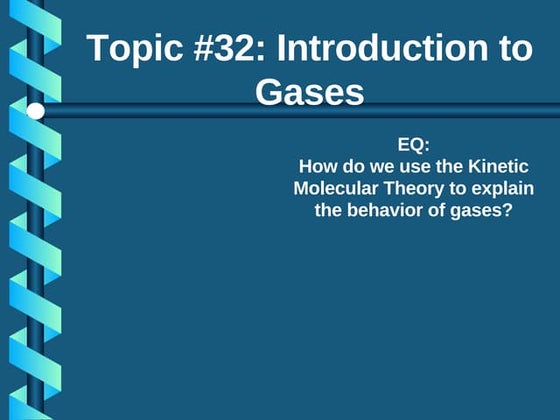 Topic #32: Introduction to Gases

EQ:
How do we use the Kinetic Molecular Theory to explain the behavior of gases?